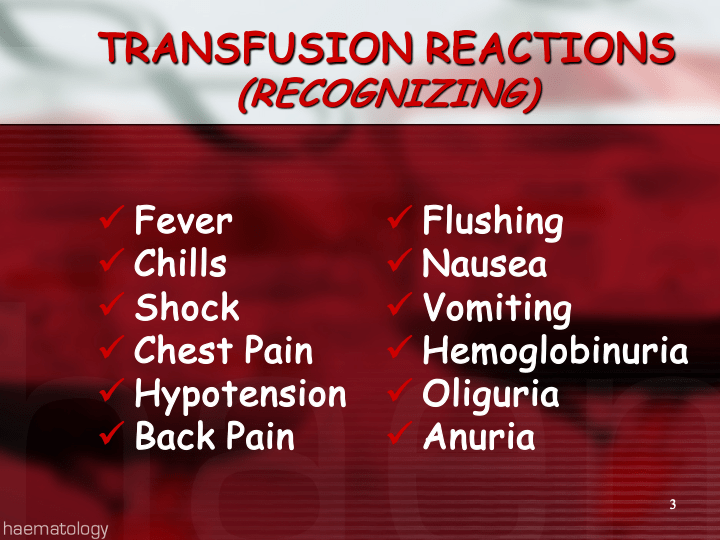 TRANSFUSION REACTIONS
(RECOGNIZING)

✓ Fever
✓ Chills
✓ Shock
✓ Chest Pain
✓ Hypotension
✓ Back Pain

✓ Flushing
✓ Nausea
✓ Vomiting
✓ Hemoglobinuria
✓ Oliguria
✓ Anuria

3

haematology